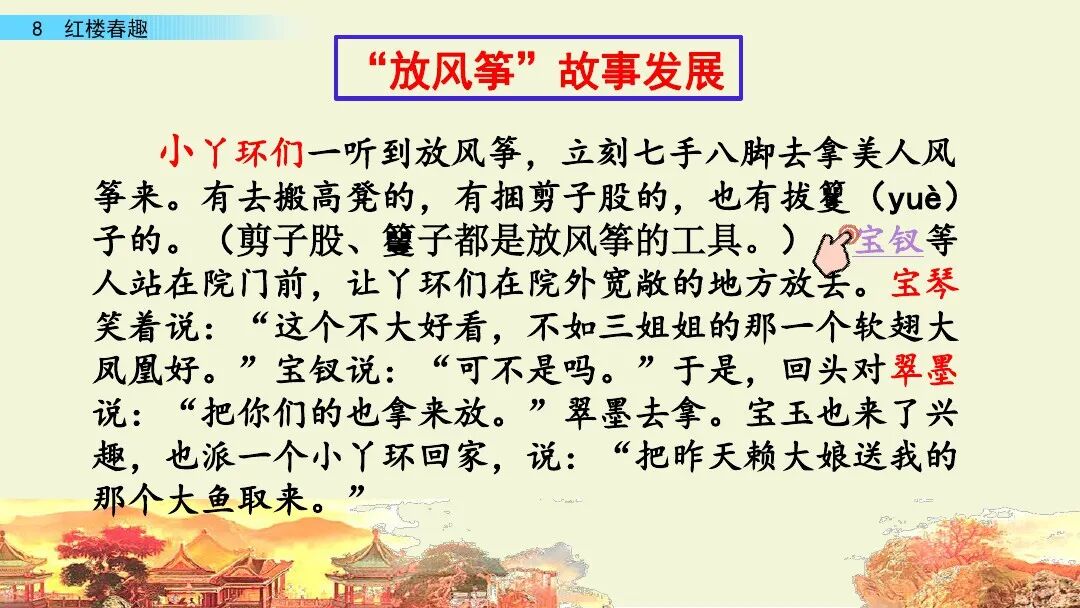 8 红楼春趣

“放风筝”故事发展

小丫环们一听到放风筝，立刻七手八脚去拿美人风筝来。有去搬高凳的，有捆剪子股的，也有拔籰（yuè）子的。（剪子股、籰子都是放风筝的工具。）宝钗等人站在院门前，让丫环们在院外宽敞的地方放去。宝琴笑着说：“这个不大好看，不如三姐姐的那一个软翅大凤凰好。”宝钗说：“可不是吗。”于是，回头对翠墨说：“把你们的也拿来放。”翠墨去拿。宝玉也来了兴趣，也派一个小丫环回家，说：“把昨天赖大娘送我的那个大鱼取来。”